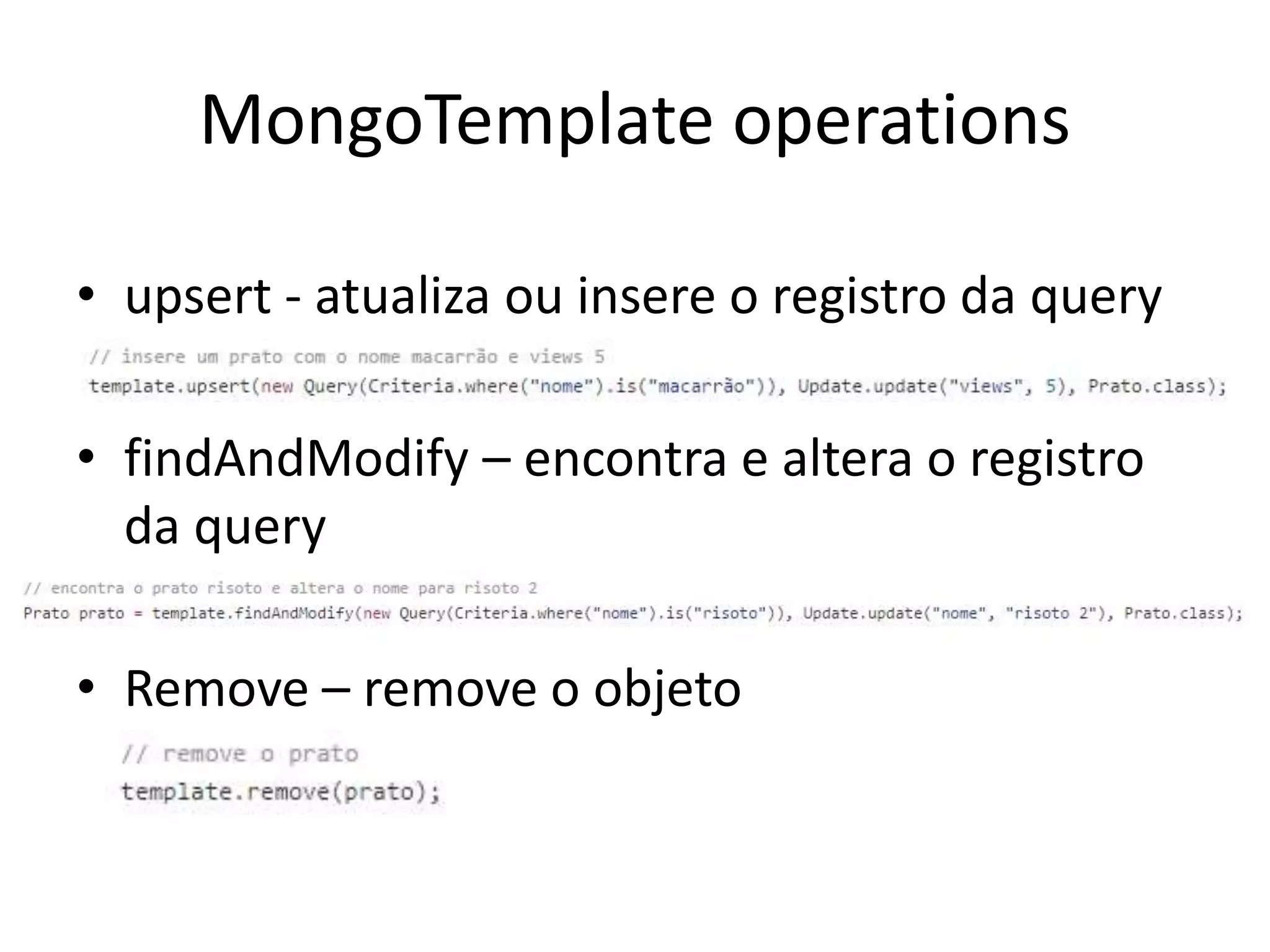 MongoTemplate operations

• upsert - atualiza ou insere o registro da query

// insere um prato com o nome macarrão e views 5
template.upsert(new Query(Criteria.where("nome").is("macarrão")), Update.update("views", 5), Prato.class);

• findAndModify – encontra e altera o registro da query

// encontra o prato risoto e altera o nome para risoto 2
Prato prato = template.findAndModify(new Query(Criteria.where("nome").is("risoto")), Update.update("nome", "risoto 2"), Prato.class);

• Remove – remove o objeto

// remove o prato
template.remove(prato);